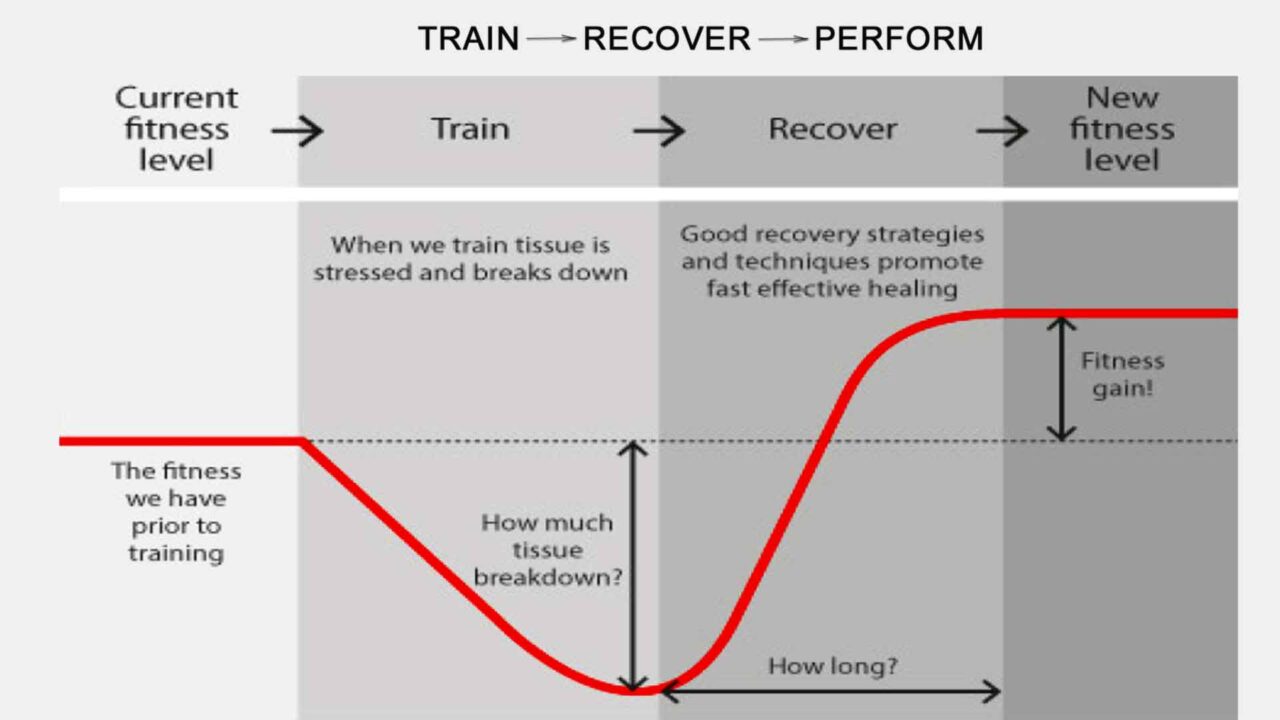 TRAIN → RECOVER → PERFORM

Current fitness level → Train → Recover → New fitness level

When we train tissue is stressed and breaks down

Good recovery strategies and techniques promote fast effective healing

Fitness gain!

The fitness we have prior to training

How much tissue breakdown?

How long?